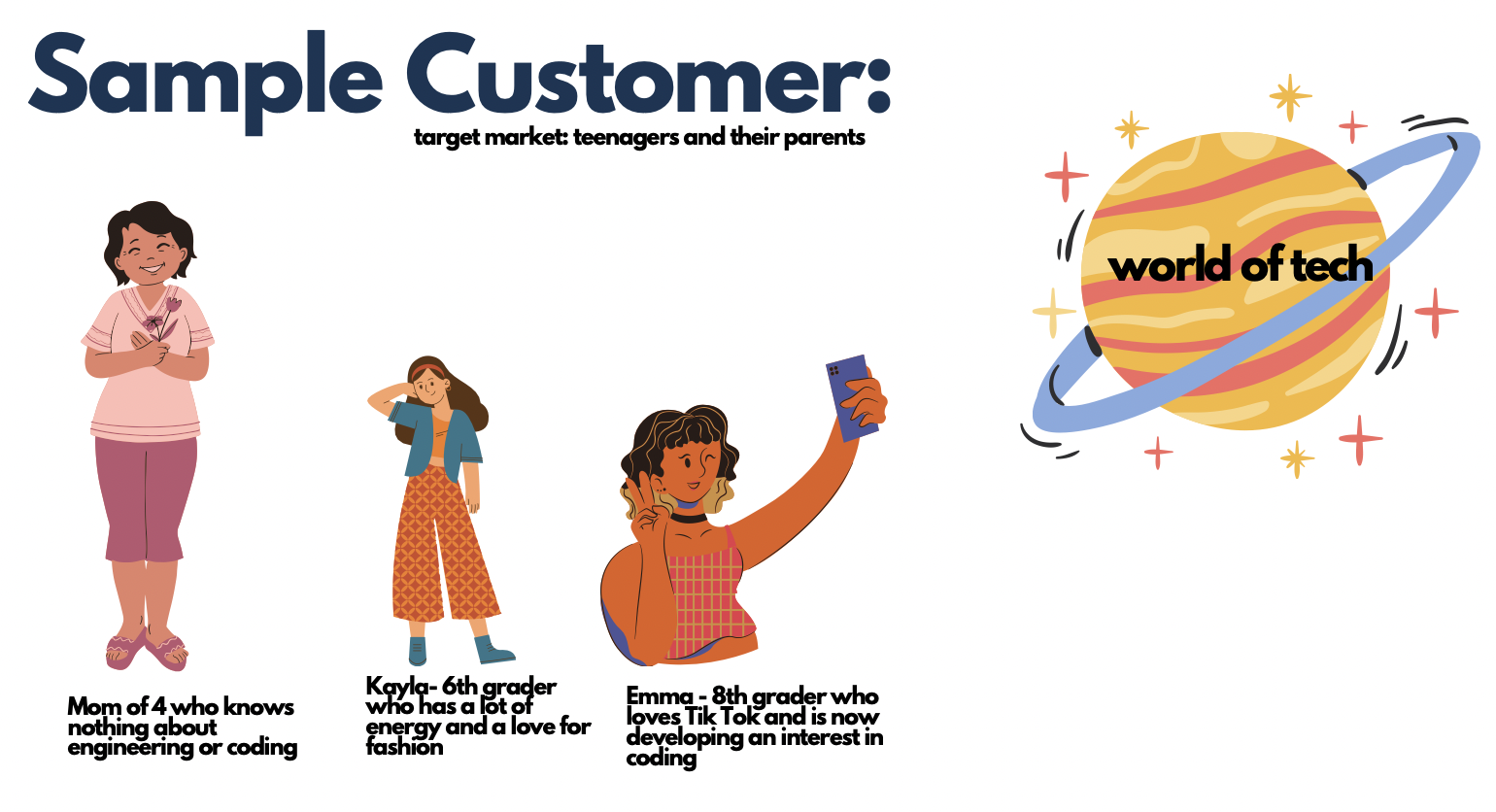 Sample Customer:

target market: teenagers and their parents

world of tech

Mom of 4 who knows nothing about engineering or coding

Kayla- 6th grader who has a lot of energy and a love for fashion

Emma - 8th grader who loves Tik Tok and is now developing an interest in coding